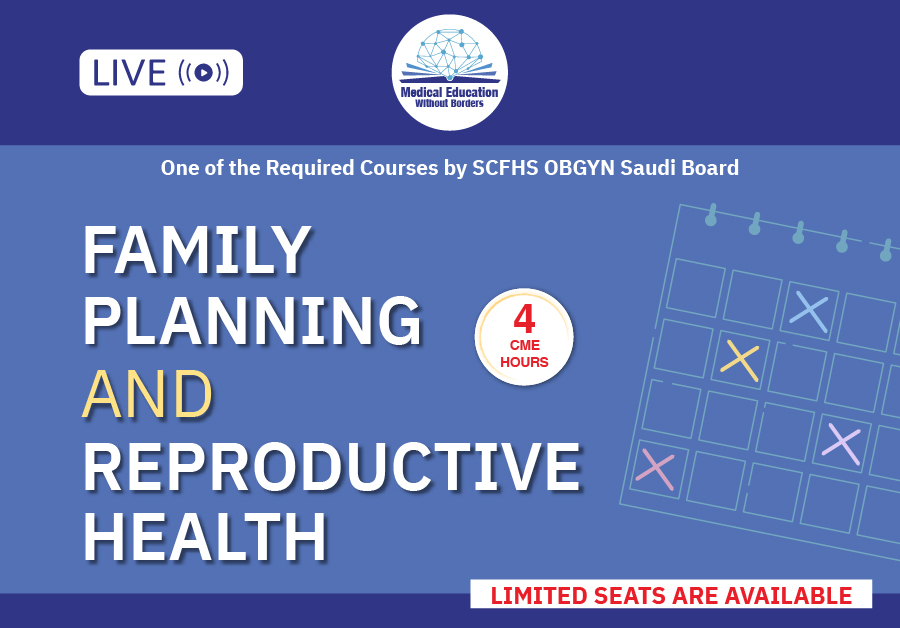 LIVE

Medical Education Without Borders

One of the Required Courses by SCFHS OBGYN Saudi Board

FAMILY PLANNING AND REPRODUCTIVE HEALTH

4 CME HOURS

LIMITED SEATS ARE AVAILABLE